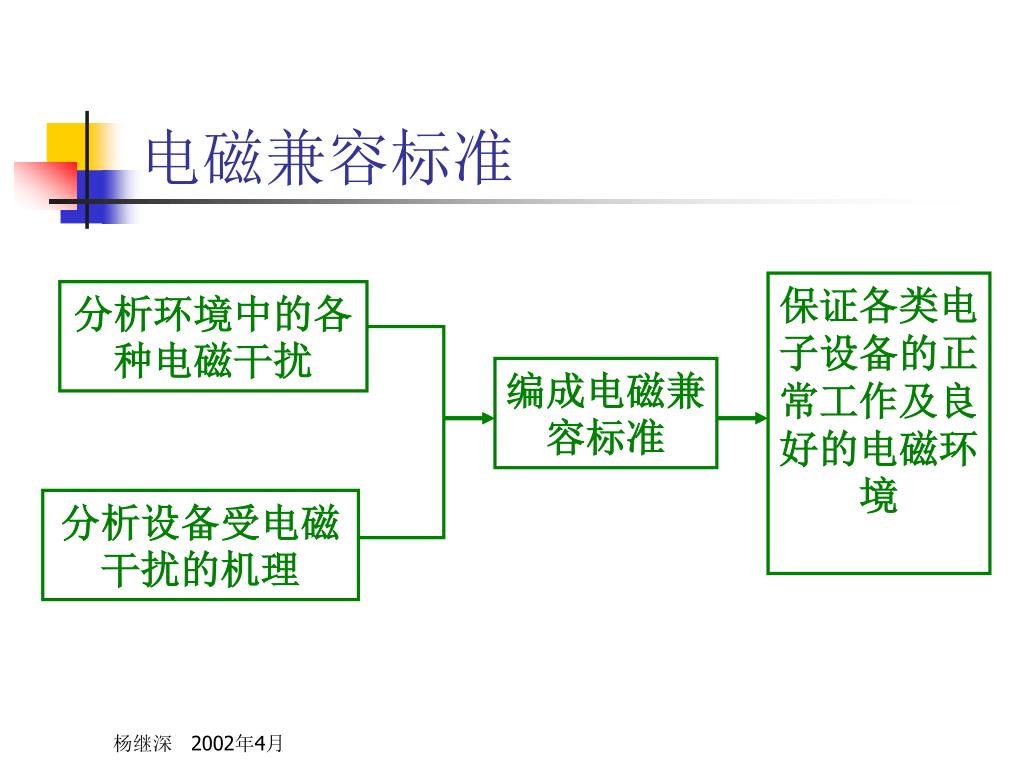 电磁兼容标准

分析环境中的各种电磁干扰

分析设备受电磁干扰的机理

编成电磁兼容标准

保证各类电子设备的正常工作及良好的电磁环境

杨继深　2002年4月